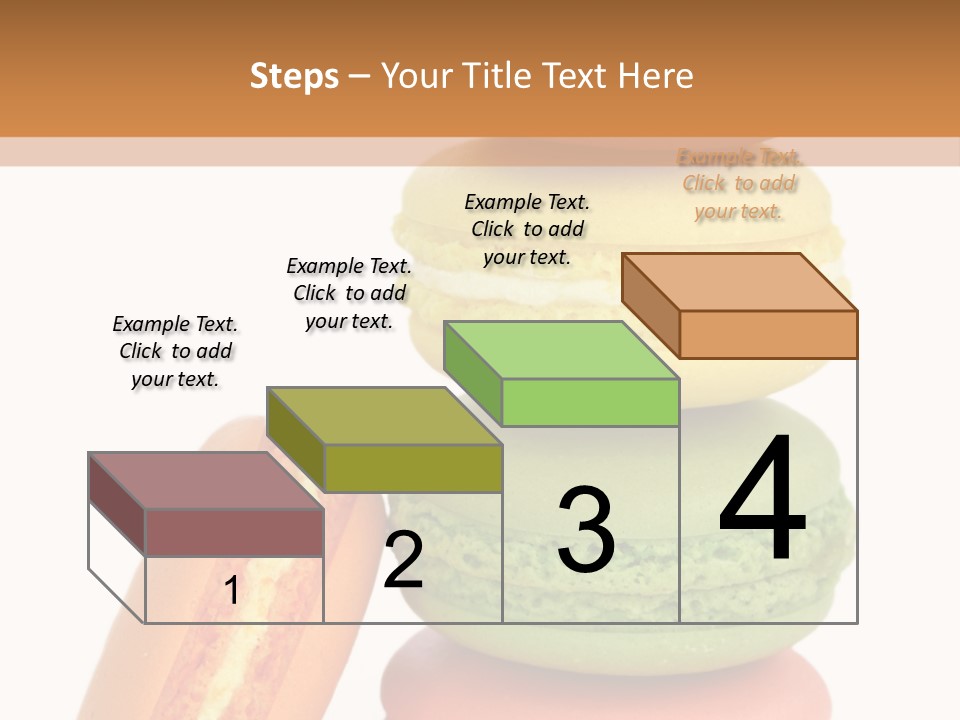 Steps – Your Title Text Here

Example Text. Click to add your text.

Example Text. Click to add your text.

Example Text. Click to add your text.

Example Text. Click to add your text.

1

2

3

4